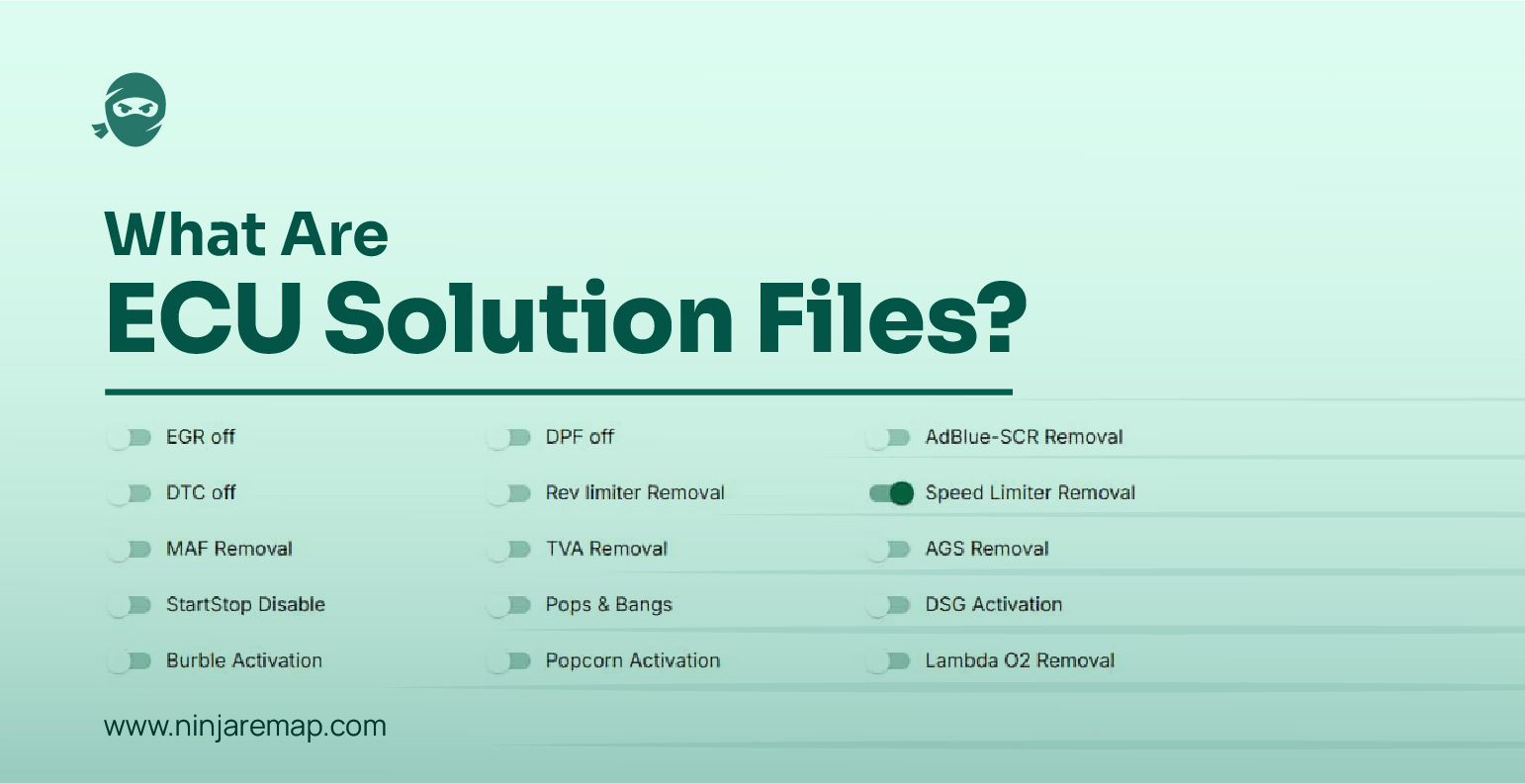 What Are
ECU Solution Files?

EGR off
DTC off
MAF Removal
StartStop Disable
Burble Activation

DPF off
Rev limiter Removal
TVA Removal
Pops & Bangs
Popcorn Activation

AdBlue-SCR Removal
Speed Limiter Removal
AGS Removal
DSG Activation
Lambda O2 Removal

www.ninjaremap.com